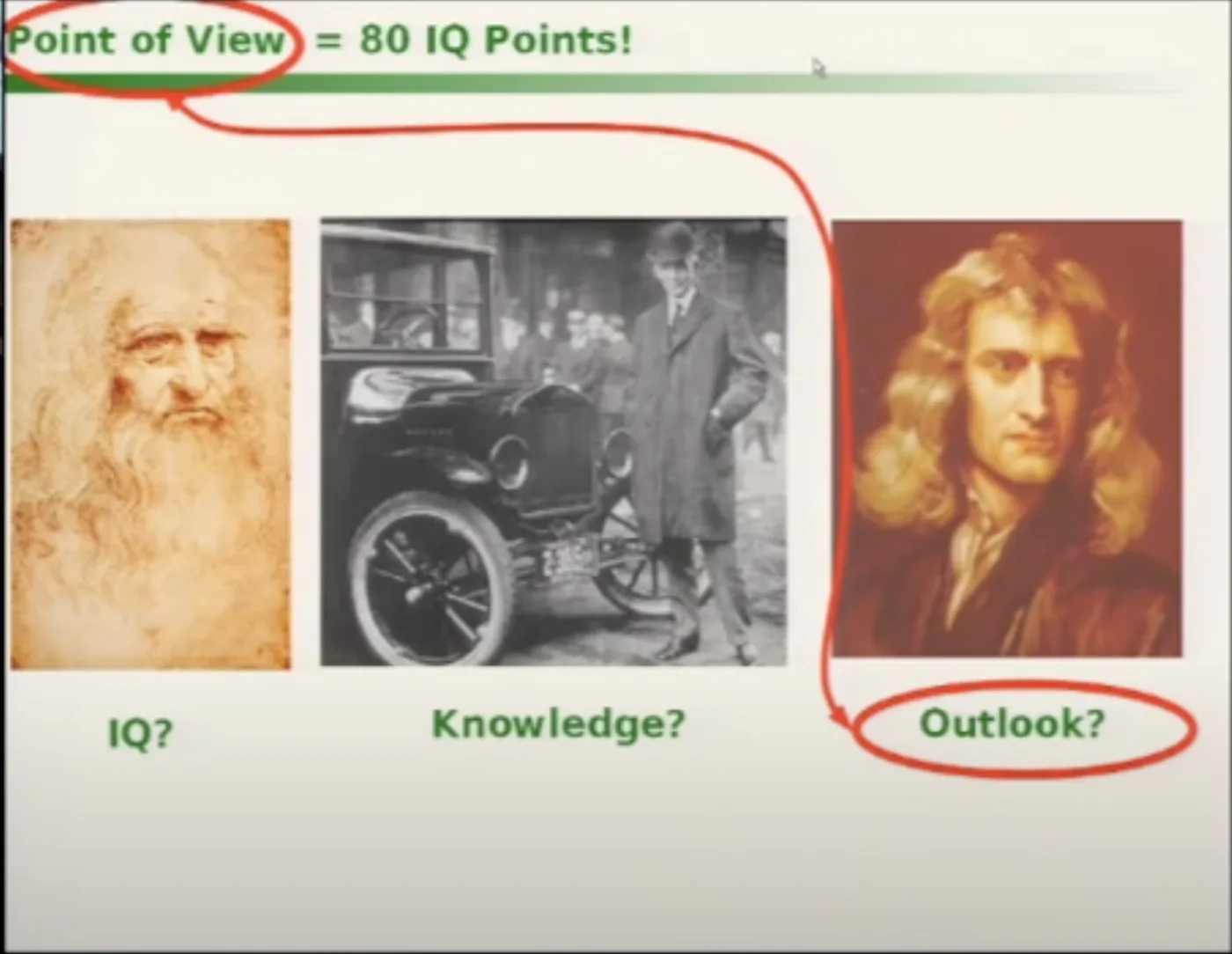 Point of View = 80 IQ Points!

IQ?

Knowledge?

Outlook?